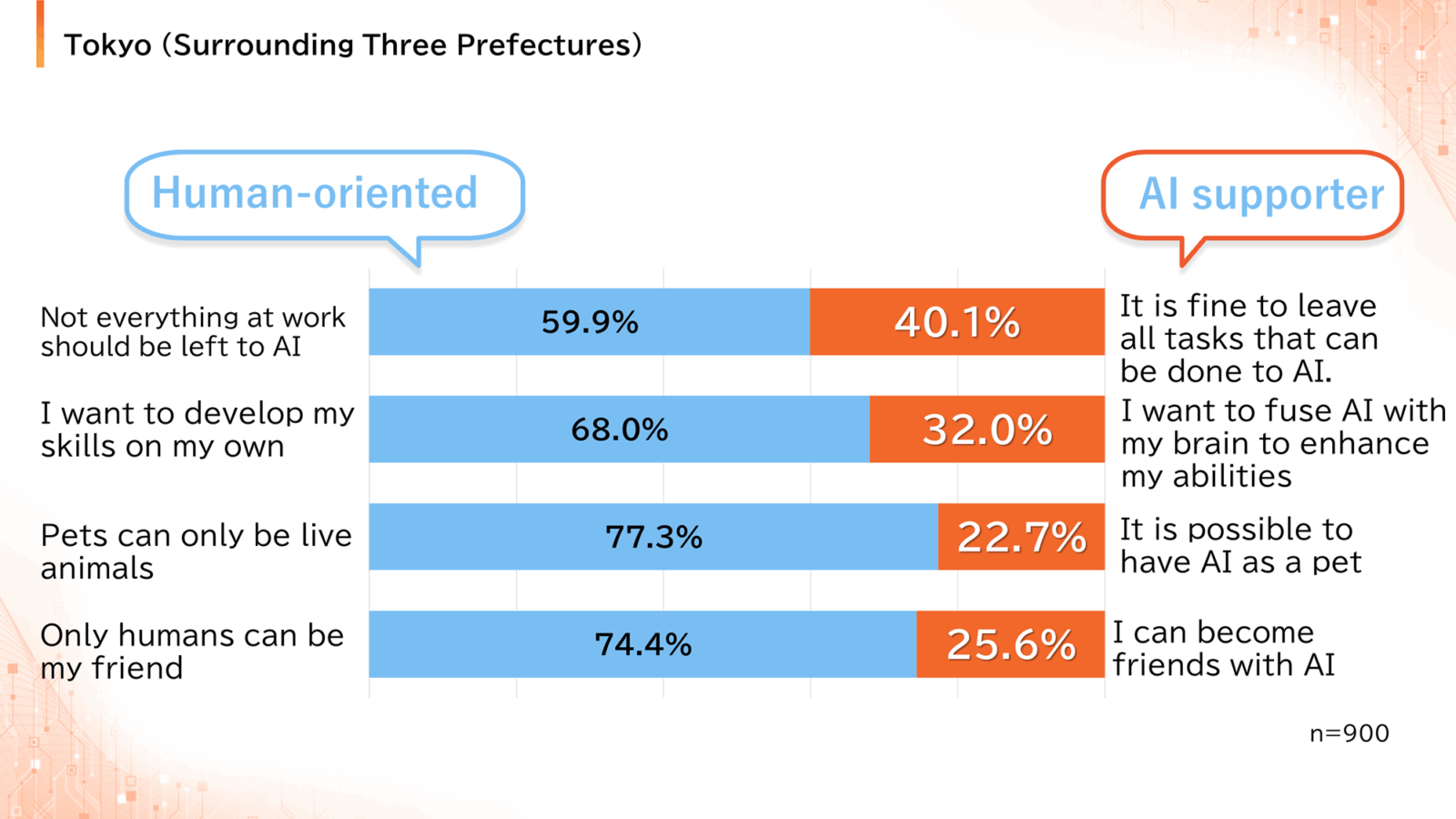 Tokyo (Surrounding Three Prefectures)

Human-oriented

AI supporter

Not everything at work should be left to AI

59.9%

40.1%

It is fine to leave all tasks that can be done to AI.

I want to develop my skills on my own

68.0%

32.0%

I want to fuse AI with my brain to enhance my abilities

Pets can only be live animals

77.3%

22.7%

It is possible to have AI as a pet

Only humans can be my friend

74.4%

25.6%

I can become friends with AI

n=900